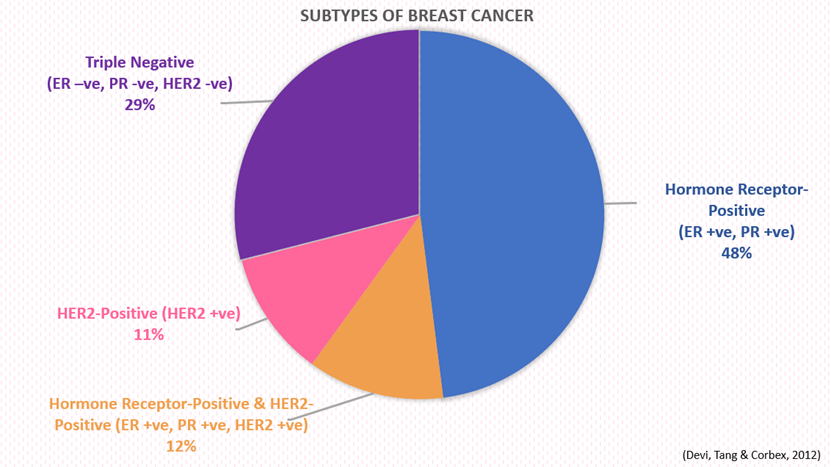 SUBTYPES OF BREAST CANCER

Triple Negative
(ER –ve, PR -ve, HER2 -ve)
29%

Hormone Receptor-Positive
(ER +ve, PR +ve)
48%

HER2-Positive (HER2 +ve)
11%

Hormone Receptor-Positive & HER2-Positive (ER +ve, PR +ve, HER2 +ve)
12%

(Devi, Tang & Corbex, 2012)